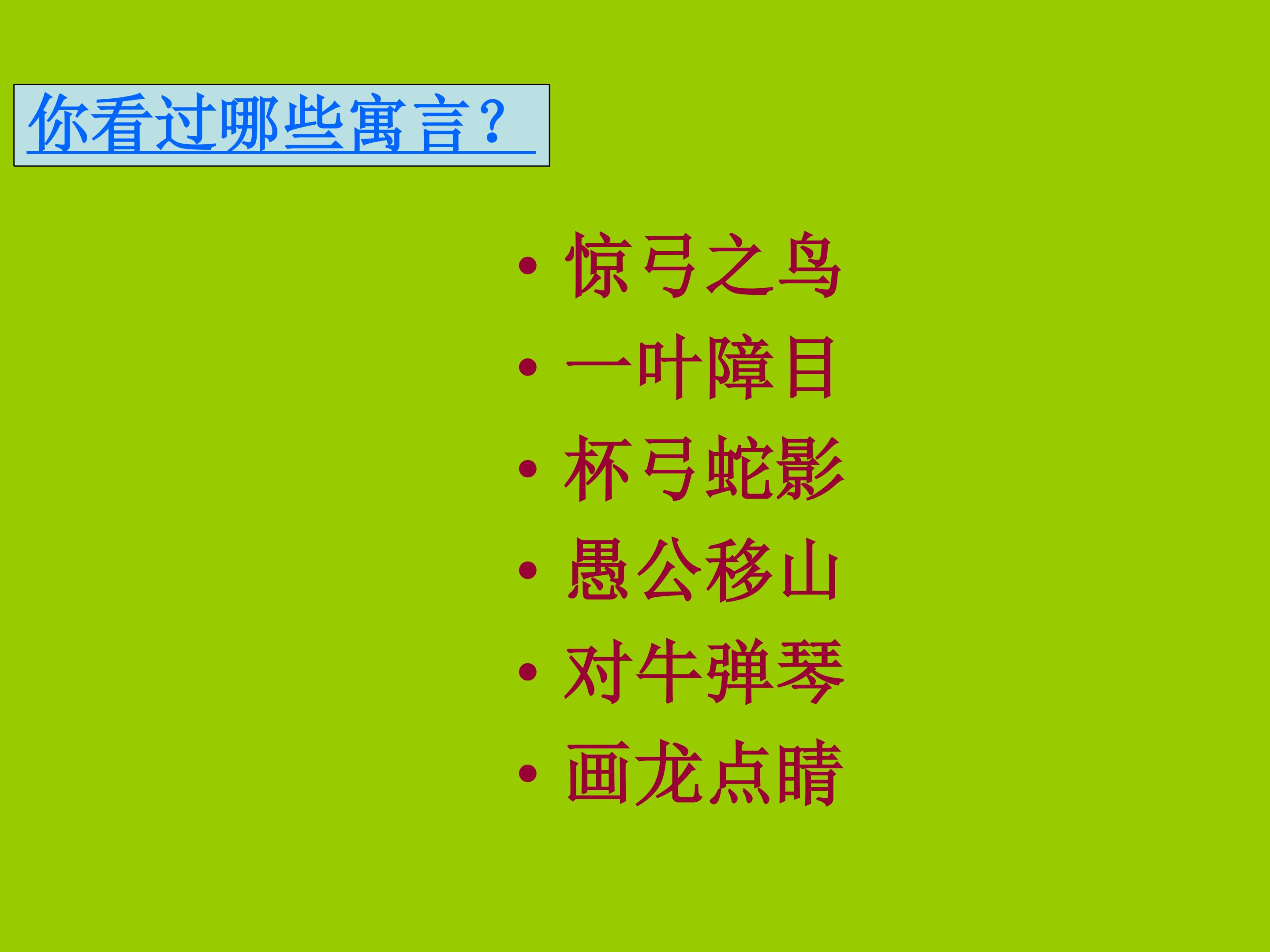 你看过哪些寓言？

• 惊弓之鸟
• 一叶障目
• 杯弓蛇影
• 愚公移山
• 对牛弹琴
• 画龙点睛